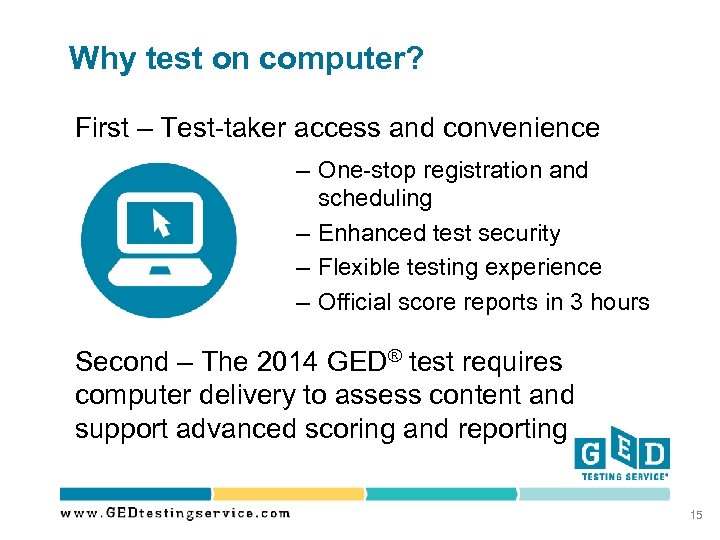 Why test on computer?

First – Test-taker access and convenience

– One-stop registration and scheduling
– Enhanced test security
– Flexible testing experience
– Official score reports in 3 hours

Second – The 2014 GED® test requires computer delivery to assess content and support advanced scoring and reporting

GED
TESTING SERVICE®

www.GEDtestingservice.com

15